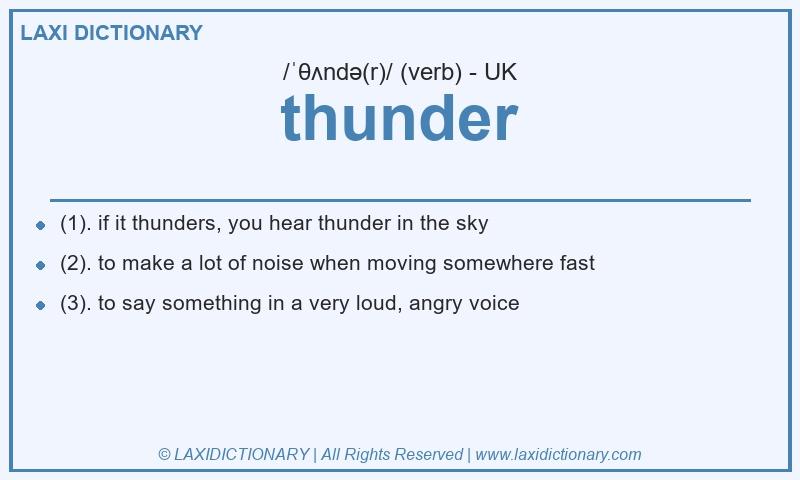 LAXI DICTIONARY

/ˈθʌndə(r)/ (verb) - UK

thunder

- (1). if it thunders, you hear thunder in the sky
- (2). to make a lot of noise when moving somewhere fast
- (3). to say something in a very loud, angry voice

© LAXIDICTIONARY | All Rights Reserved | www.laxidictionary.com